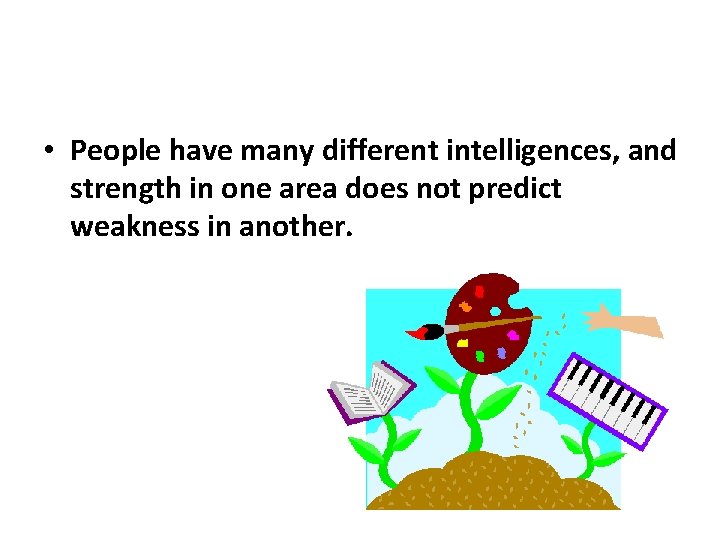 • People have many different intelligences, and strength in one area does not predict weakness in another.